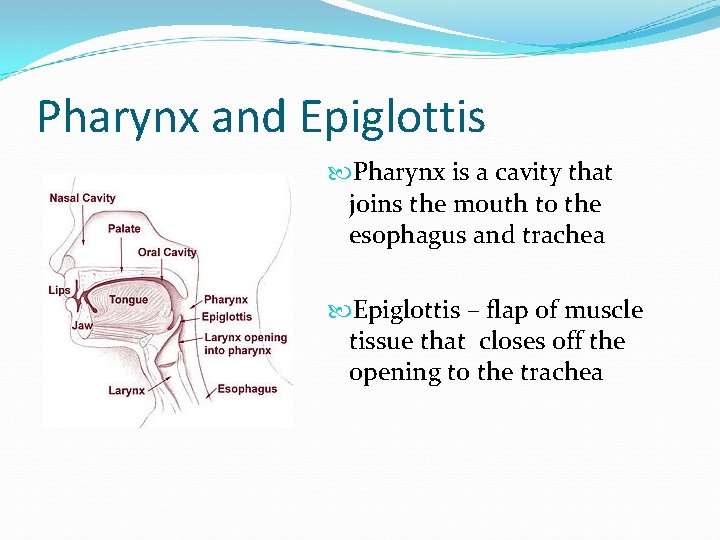 Pharynx and Epiglottis

Nasal Cavity
Palate
Oral Cavity
Lips
Tongue
Jaw
Pharynx
Epiglottis
Larynx opening into pharynx
Larynx
Esophagus

Pharynx is a cavity that joins the mouth to the esophagus and trachea

Epiglottis – flap of muscle tissue that closes off the opening to the trachea